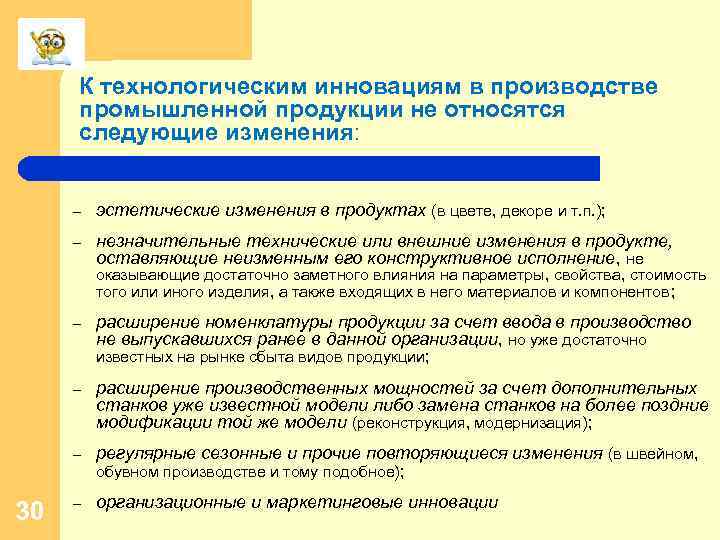 К технологическим инновациям в производстве промышленной продукции не относятся следующие изменения:

– эстетические изменения в продуктах (в цвете, декоре и т.п.);

– незначительные технические или внешние изменения в продукте, оставляющие неизменным его конструктивное исполнение, не оказывающие достаточно заметного влияния на параметры, свойства, стоимость того или иного изделия, а также входящих в него материалов и компонентов;

– расширение номенклатуры продукции за счет ввода в производство не выпускавшихся ранее в данной организации, но уже достаточно известных на рынке сбыта видов продукции;

– расширение производственных мощностей за счет дополнительных станков уже известной модели либо замена станков на более поздние модификации той же модели (реконструкция, модернизация);

– регулярные сезонные и прочие повторяющиеся изменения (в швейном, обувном производстве и тому подобное);

– организационные и маркетинговые инновации

30